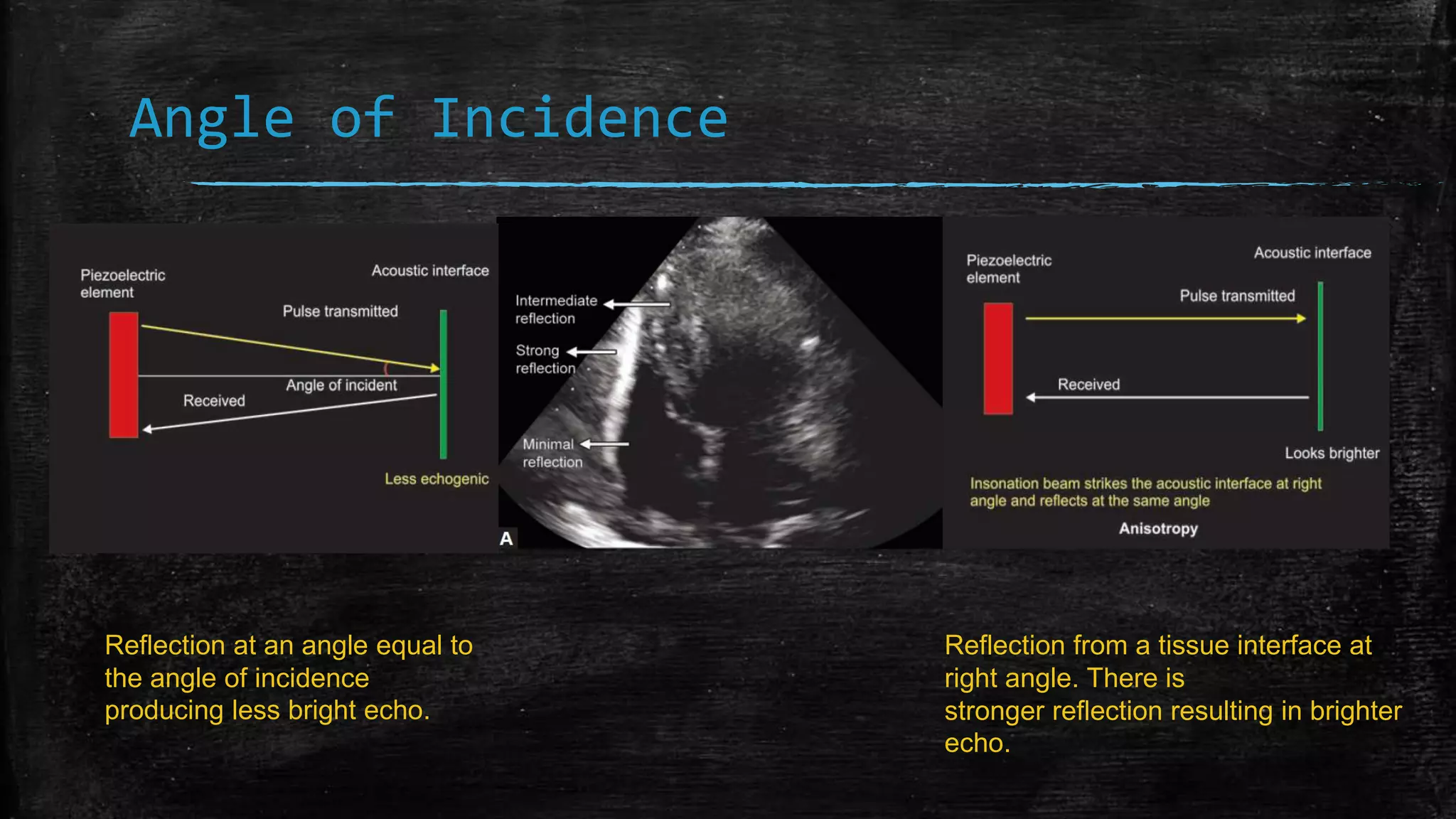 Angle of Incidence

Piezoelectric element

Acoustic interface

Pulse transmitted

Angle of incident

Received

Less echogenic

Intermediate reflection

Strong reflection

Minimal reflection

A

Piezoelectric element

Acoustic interface

Pulse transmitted

Received

Looks brighter

Insonation beam strikes the acoustic interface at right angle and reflects at the same angle

Anisotropy

Reflection at an angle equal to the angle of incidence producing less bright echo.

Reflection from a tissue interface at right angle. There is stronger reflection resulting in brighter echo.